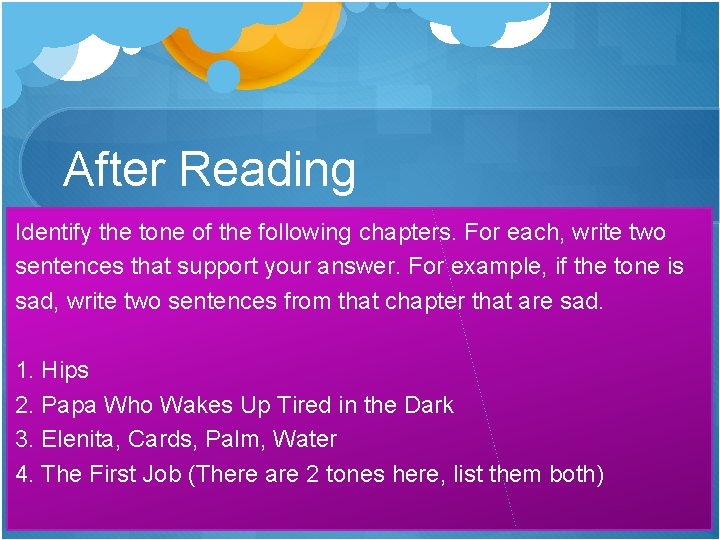 After Reading

Identify the tone of the following chapters. For each, write two sentences that support your answer. For example, if the tone is sad, write two sentences from that chapter that are sad.

1. Hips
2. Papa Who Wakes Up Tired in the Dark
3. Elenita, Cards, Palm, Water
4. The First Job (There are 2 tones here, list them both)